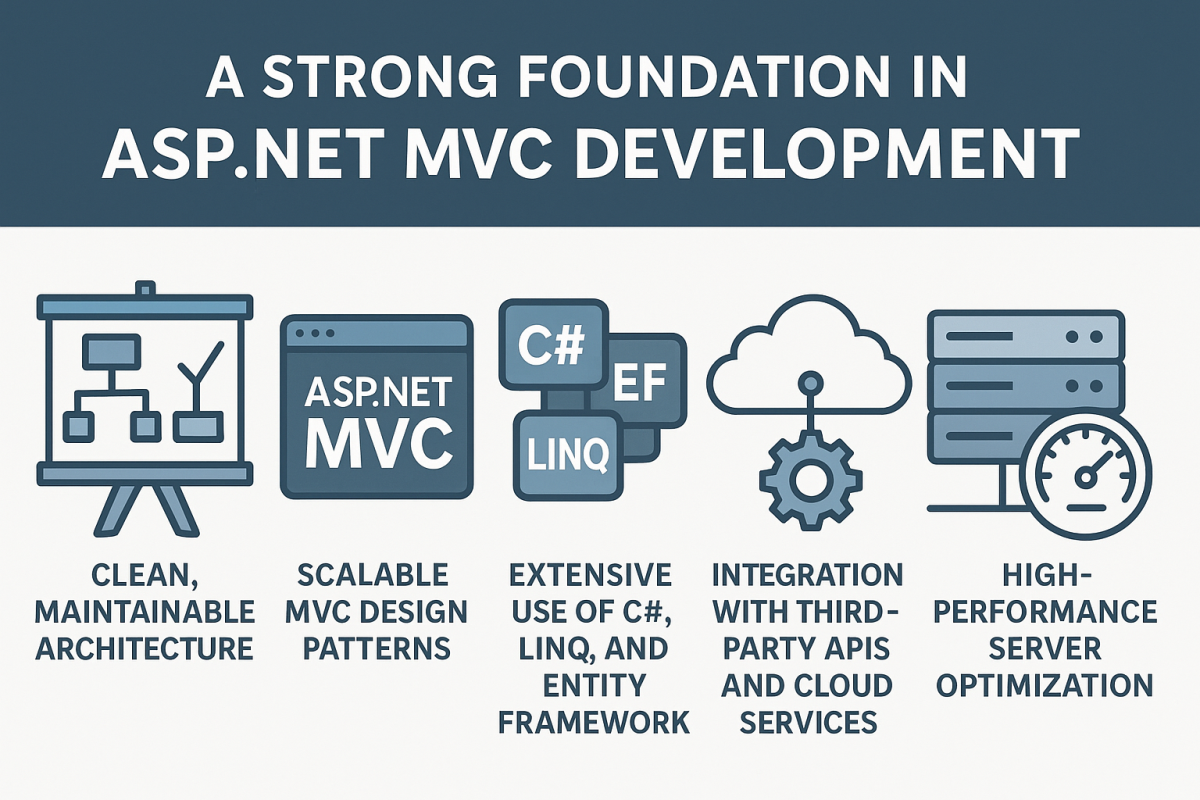 A STRONG FOUNDATION IN ASP.NET MVC DEVELOPMENT

ASP.NET MVC

C#

EF

LINQ

CLEAN, MAINTAINABLE ARCHITECTURE

SCALABLE MVC DESIGN PATTERNS

EXTENSIVE USE OF C#, LINQ, AND ENTITY FRAMEWORK

INTEGRATION WITH THIRD-PARTY APIS AND CLOUD SERVICES

HIGH-PERFORMANCE SERVER OPTIMIZATION